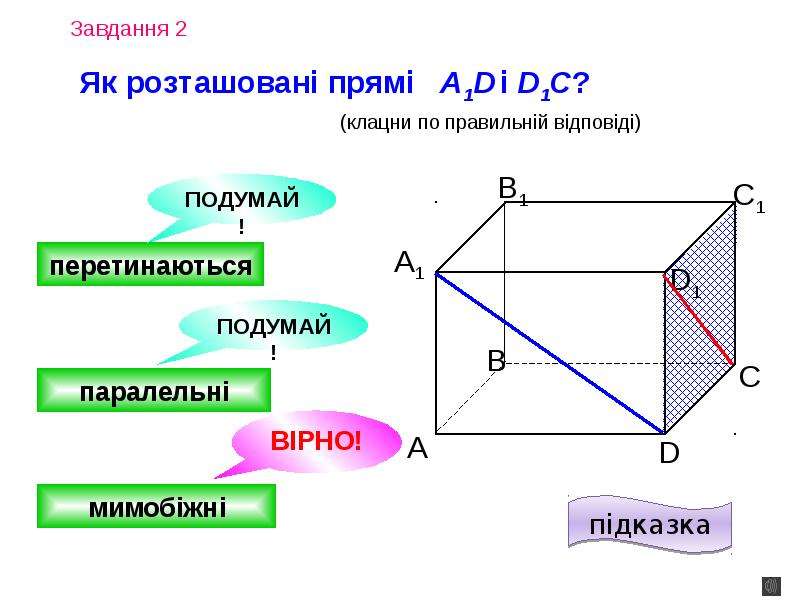 Завдання 2

Як розташовані прямі $A_1D$ і $D_1C$?

(клацни по правильній відповіді)

ПОДУМАЙ!

перетинаються

ПОДУМАЙ!

паралельні

ВІРНО!

мимобіжні

$B_1$
$C_1$
$A_1$
$D_1$
B
C
A
D

підказка